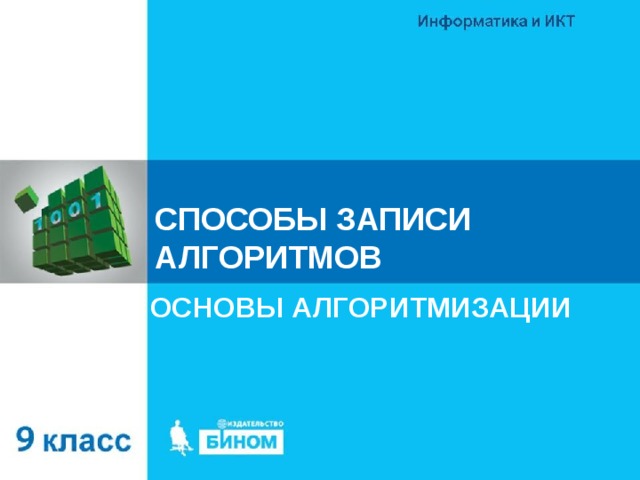 Информатика и ИКТ

1001

СПОСОБЫ ЗАПИСИ АЛГОРИТМОВ

ОСНОВЫ АЛГОРИТМИЗАЦИИ

9 класс

ИЗДАТЕЛЬСТВО БИНОМ